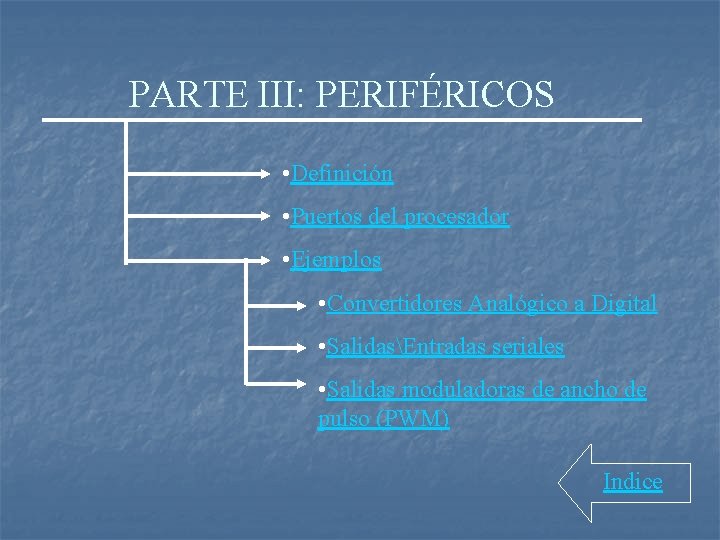 PARTE III: PERIFÉRICOS

•Definición

•Puertos del procesador

•Ejemplos

•Convertidores Analógico a Digital

•Salidas\Entradas seriales

•Salidas moduladoras de ancho de pulso (PWM)

Indice